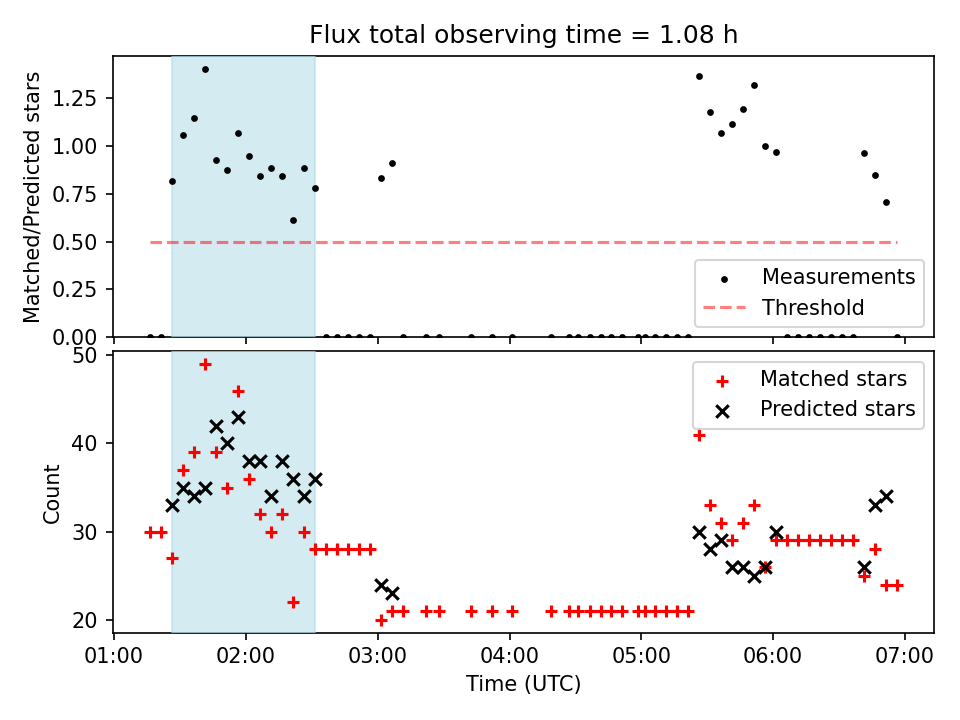 Flux total observing time = 1.08 h

Matched/Predicted stars

1.25
1.00
0.75
0.50
0.25
0.00

Measurements
Threshold

Count

50
40
30
20

Matched stars
Predicted stars

01:00 02:00 03:00 04:00 05:00 06:00 07:00

Time (UTC)